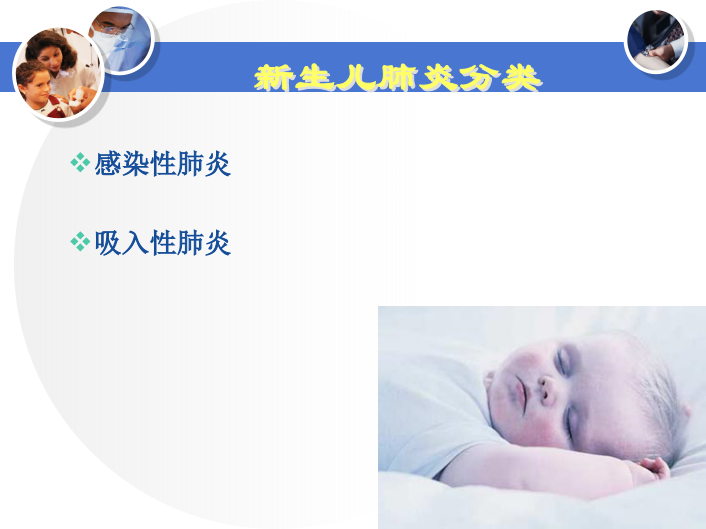 新生儿肺炎分类

❖ 感染性肺炎

❖ 吸入性肺炎